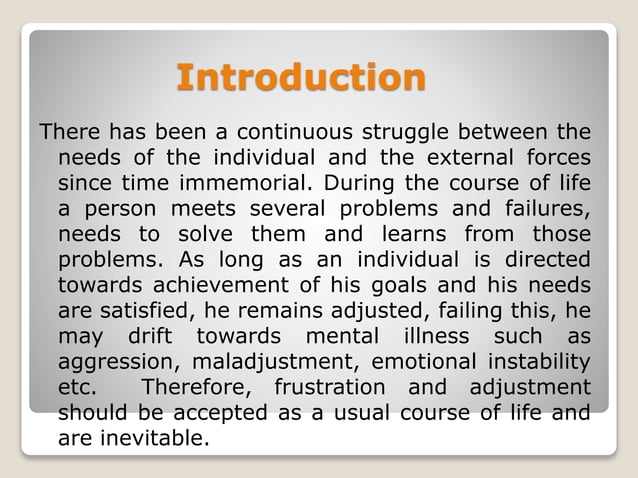 Introduction

There has been a continuous struggle between the needs of the individual and the external forces since time immemorial. During the course of life a person meets several problems and failures, needs to solve them and learns from those problems. As long as an individual is directed towards achievement of his goals and his needs are satisfied, he remains adjusted, failing this, he may drift towards mental illness such as aggression, maladjustment, emotional instability etc. Therefore, frustration and adjustment should be accepted as a usual course of life and are inevitable.